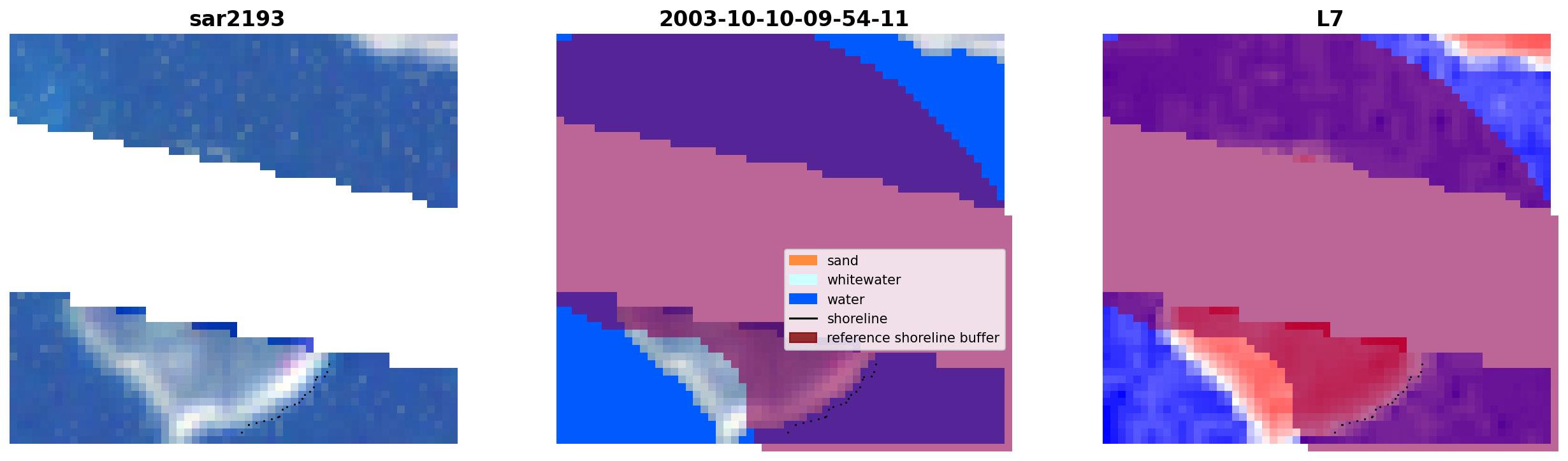 sar2193

2003-10-10-09-54-11

sand
whitewater
water
shoreline
reference shoreline buffer

L7